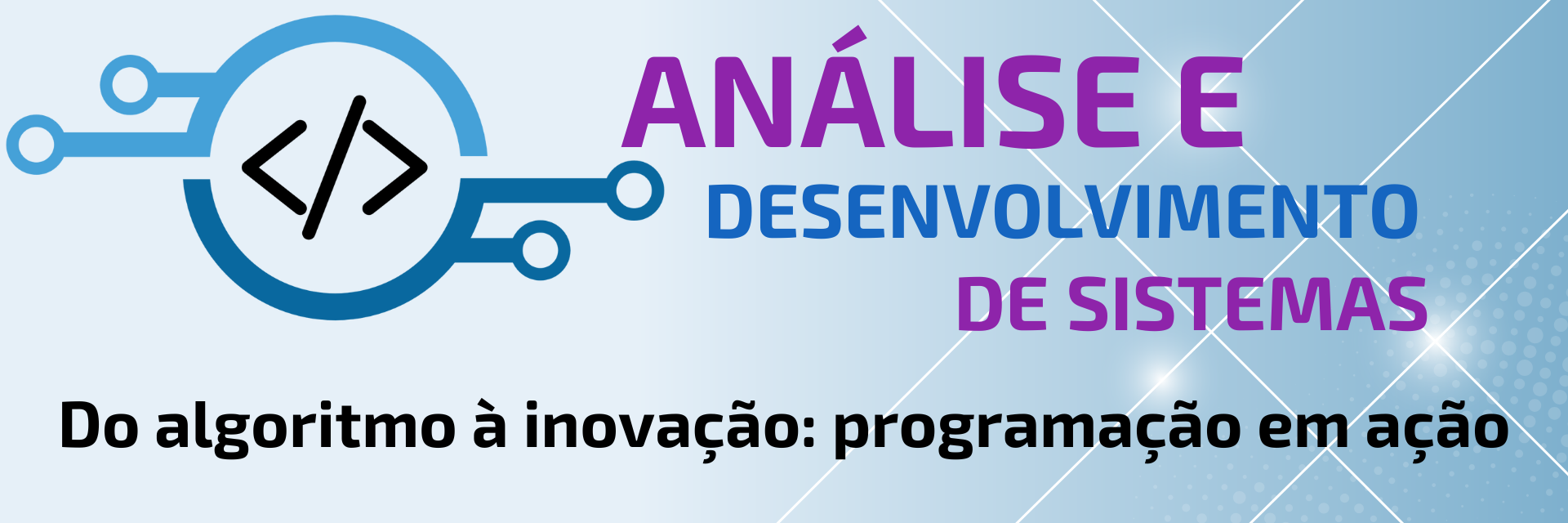 </>

ANÁLISE E
DESENVOLVIMENTO
DE SISTEMAS

Do algoritmo à inovação: programação em ação